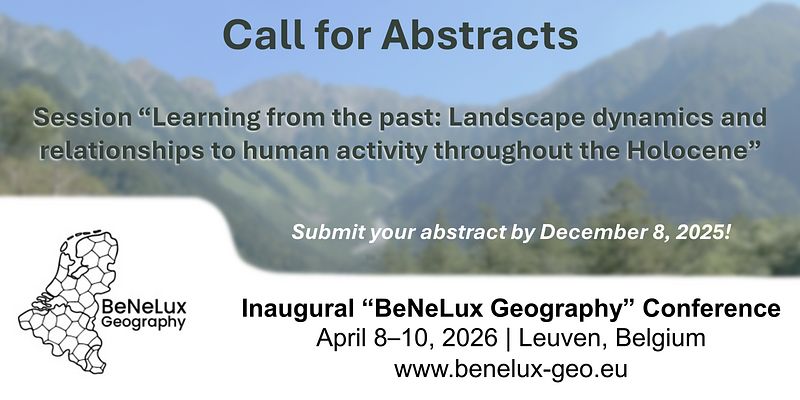 Call for Abstracts

Session “Learning from the past: Landscape dynamics and relationships to human activity throughout the Holocene”

Submit your abstract by December 8, 2025!

BeNeLux Geography

Inaugural “BeNeLux Geography” Conference
April 8–10, 2026 | Leuven, Belgium
www.benelux-geo.eu